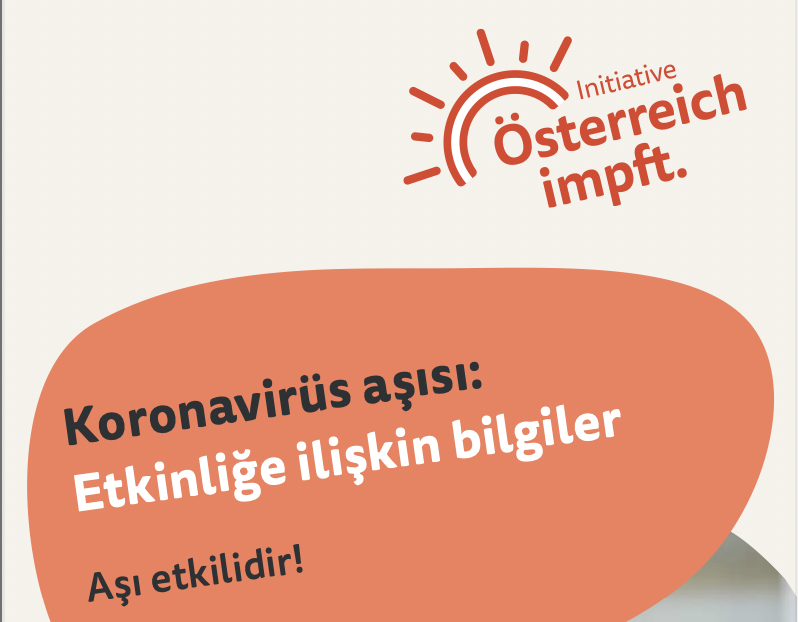 Initiative
Österreich
impft.

Koronavirüs aşısı:
Etkinliğe ilişkin bilgiler

Aşı etkilidir!